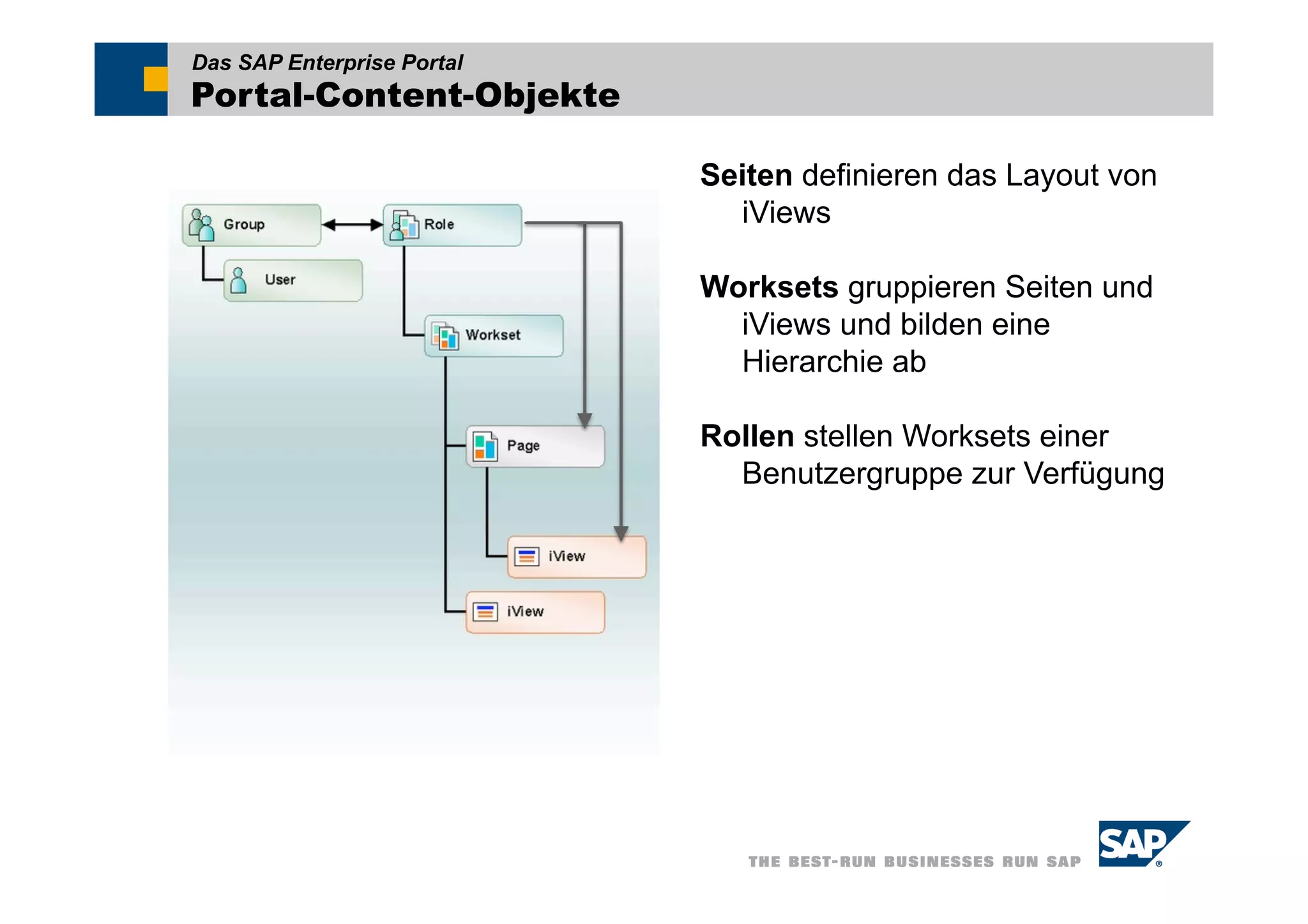 Das SAP Enterprise Portal
Portal-Content-Objekte

Group
Role
User
Workset
Page
iView
iView

Seiten definieren das Layout von iViews

Worksets gruppieren Seiten und iViews und bilden eine Hierarchie ab

Rollen stellen Worksets einer Benutzergruppe zur Verfügung

THE BEST-RUN BUSINESSES RUN SAP
SAP